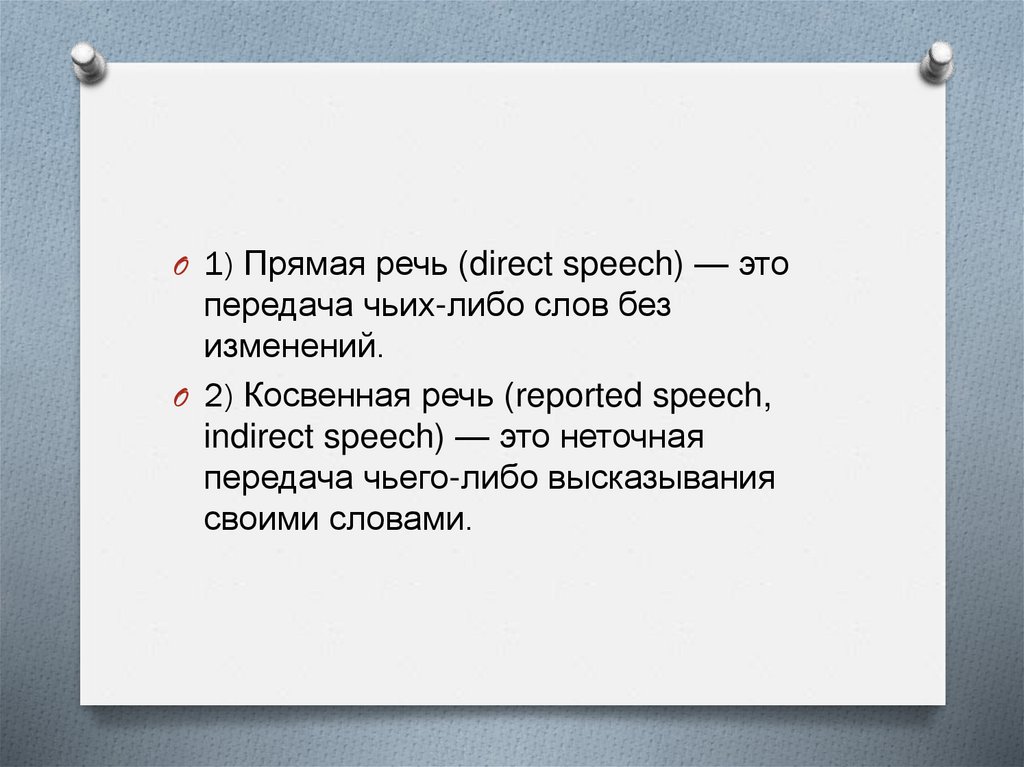 1) Прямая речь (direct speech) — это передача чьих-либо слов без изменений.

2) Косвенная речь (reported speech, indirect speech) — это неточная передача чьего-либо высказывания своими словами.